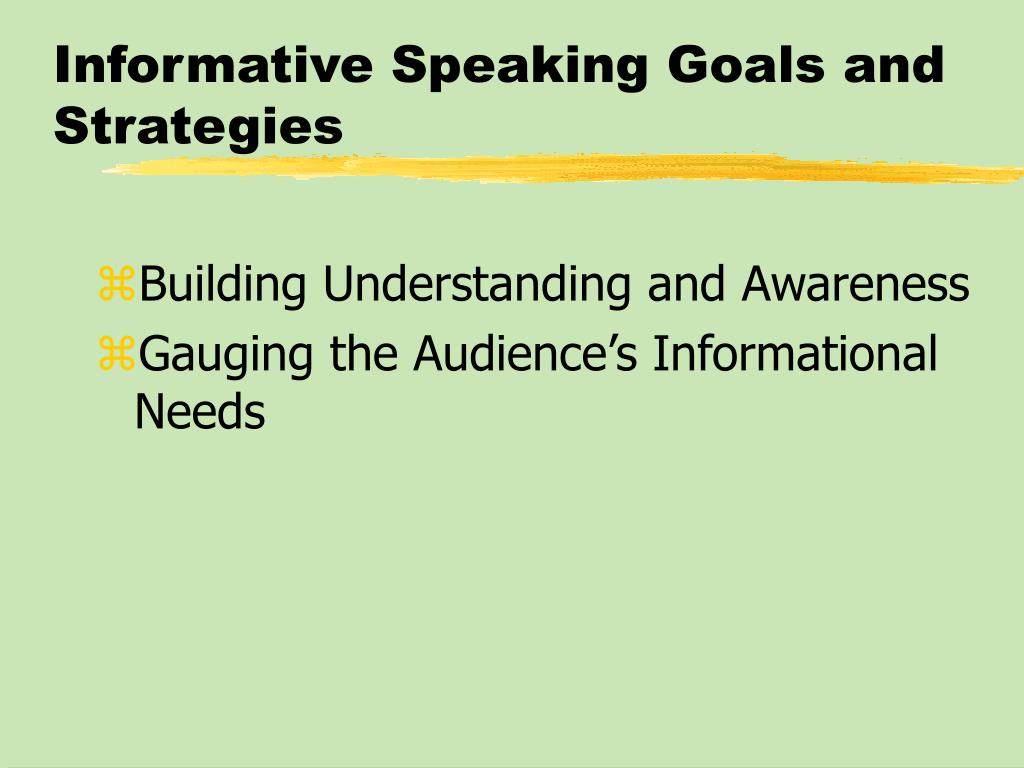 Informative Speaking Goals and Strategies

⌘Building Understanding and Awareness
⌘Gauging the Audience’s Informational Needs